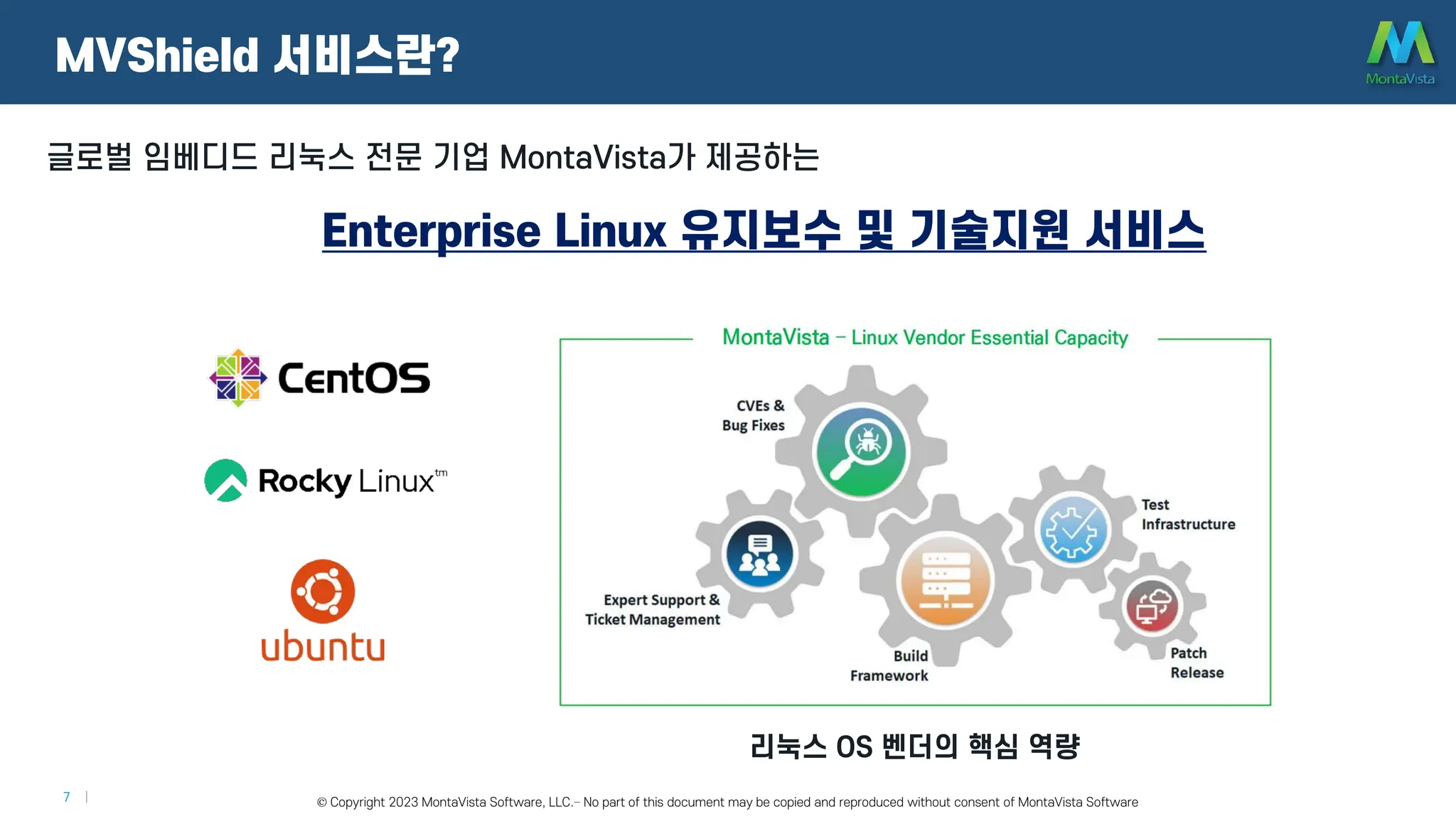 MVShield 서비스란?

MontaVista

글로벌 임베디드 리눅스 전문 기업 MontaVista가 제공하는

Enterprise Linux 유지보수 및 기술지원 서비스

CentOS

Rocky Linux™

ubuntu

MontaVista – Linux Vendor Essential Capacity

CVEs & Bug Fixes

Test Infrastructure

Expert Support & Ticket Management

Build Framework

Patch Release

리눅스 OS 벤더의 핵심 역량

7 |

© Copyright 2023 MontaVista Software, LLC.– No part of this document may be copied and reproduced without consent of MontaVista Software